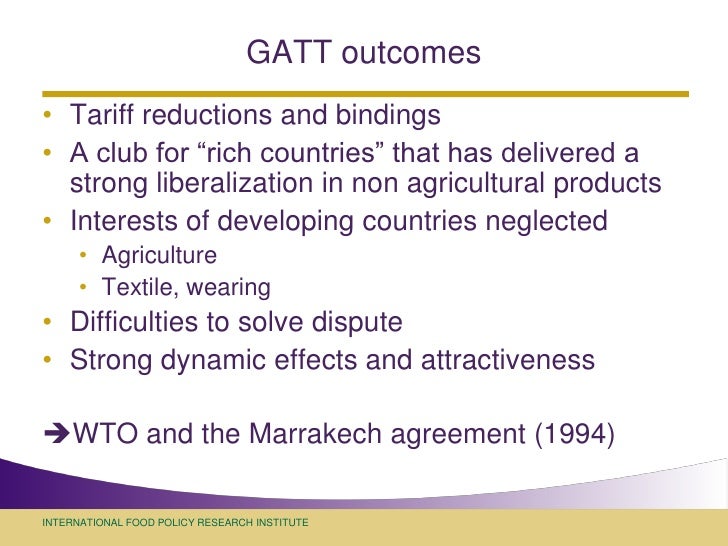 GATT outcomes

• Tariff reductions and bindings
• A club for “rich countries” that has delivered a strong liberalization in non agricultural products
• Interests of developing countries neglected
  • Agriculture
  • Textile, wearing
• Difficulties to solve dispute
• Strong dynamic effects and attractiveness

➔WTO and the Marrakech agreement (1994)

INTERNATIONAL FOOD POLICY RESEARCH INSTITUTE